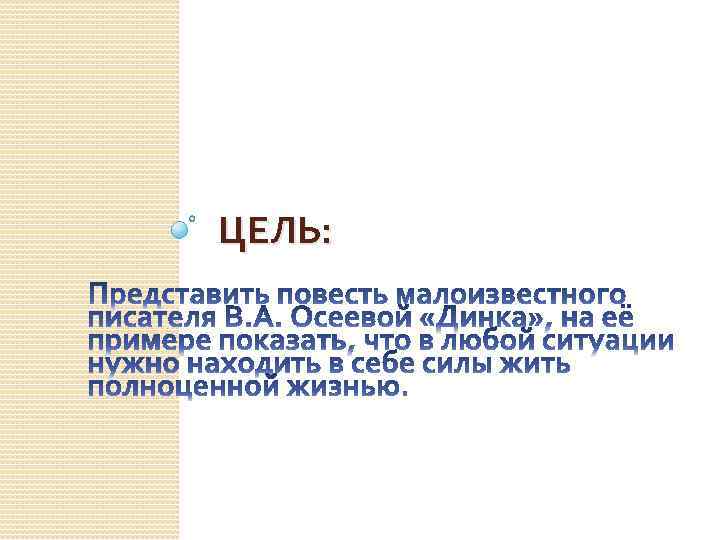 ЦЕЛЬ:

Представить повесть малоизвестного писателя В.А. Осеевой «Динка», на её примере показать, что в любой ситуации нужно находить в себе силы жить полноценной жизнью.